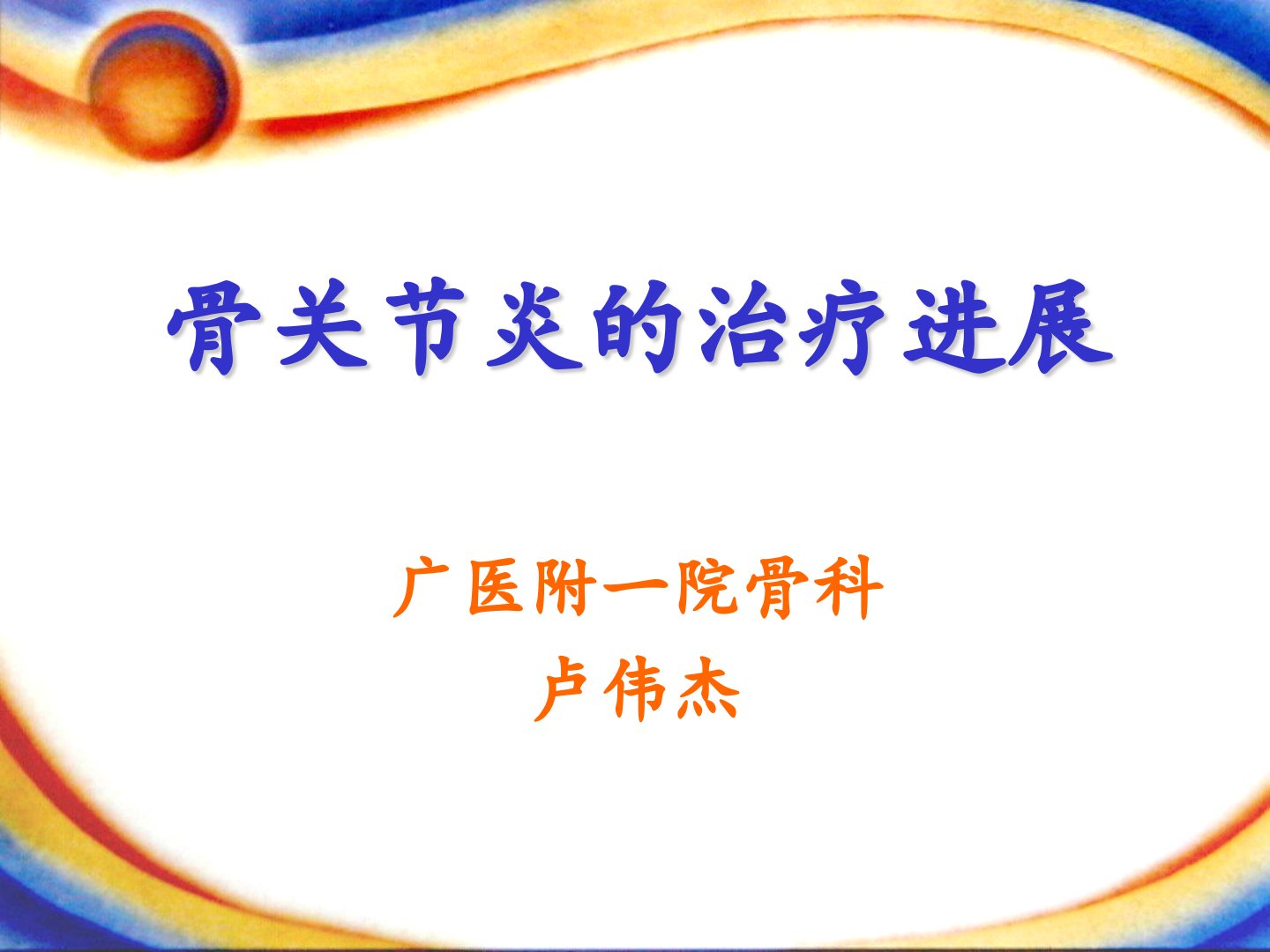 骨关节炎的治疗进展

广医附一院骨科
卢伟杰